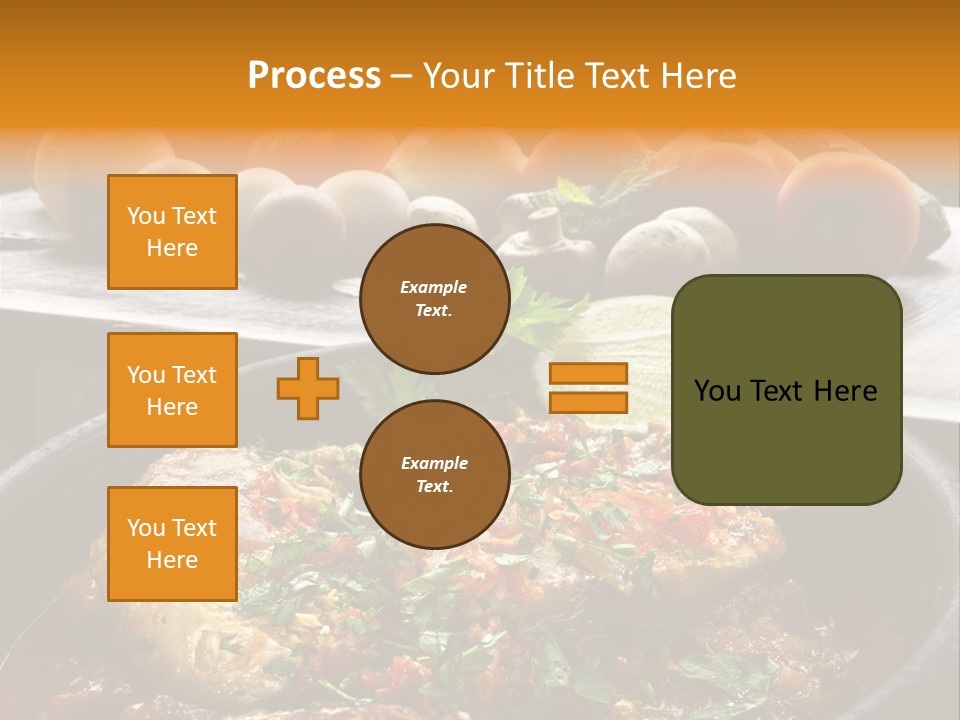 Process – Your Title Text Here

You Text Here

You Text Here

You Text Here

Example Text.

Example Text.

You Text Here